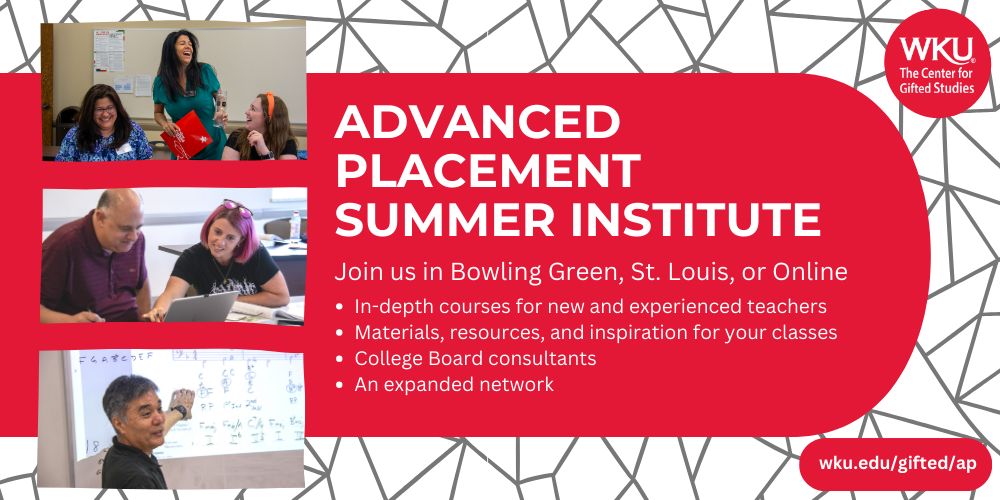 WKU
The Center for Gifted Studies

ADVANCED PLACEMENT SUMMER INSTITUTE

Join us in Bowling Green, St. Louis, or Online

• In-depth courses for new and experienced teachers
• Materials, resources, and inspiration for your classes
• College Board consultants
• An expanded network

wku.edu/gifted/ap